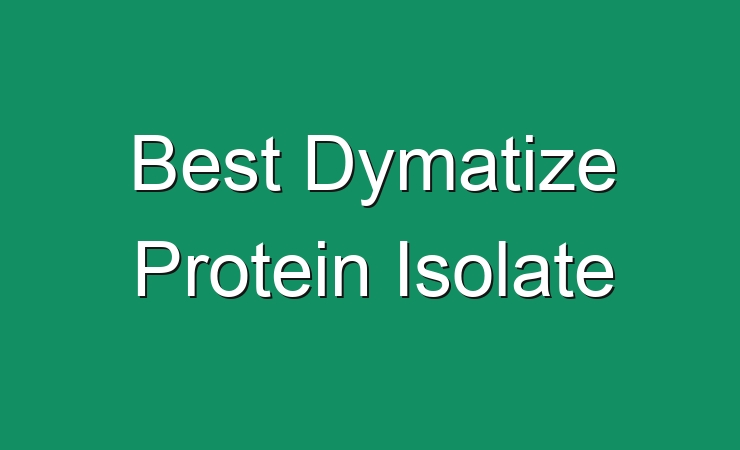 Best Dymatize Protein Isolate